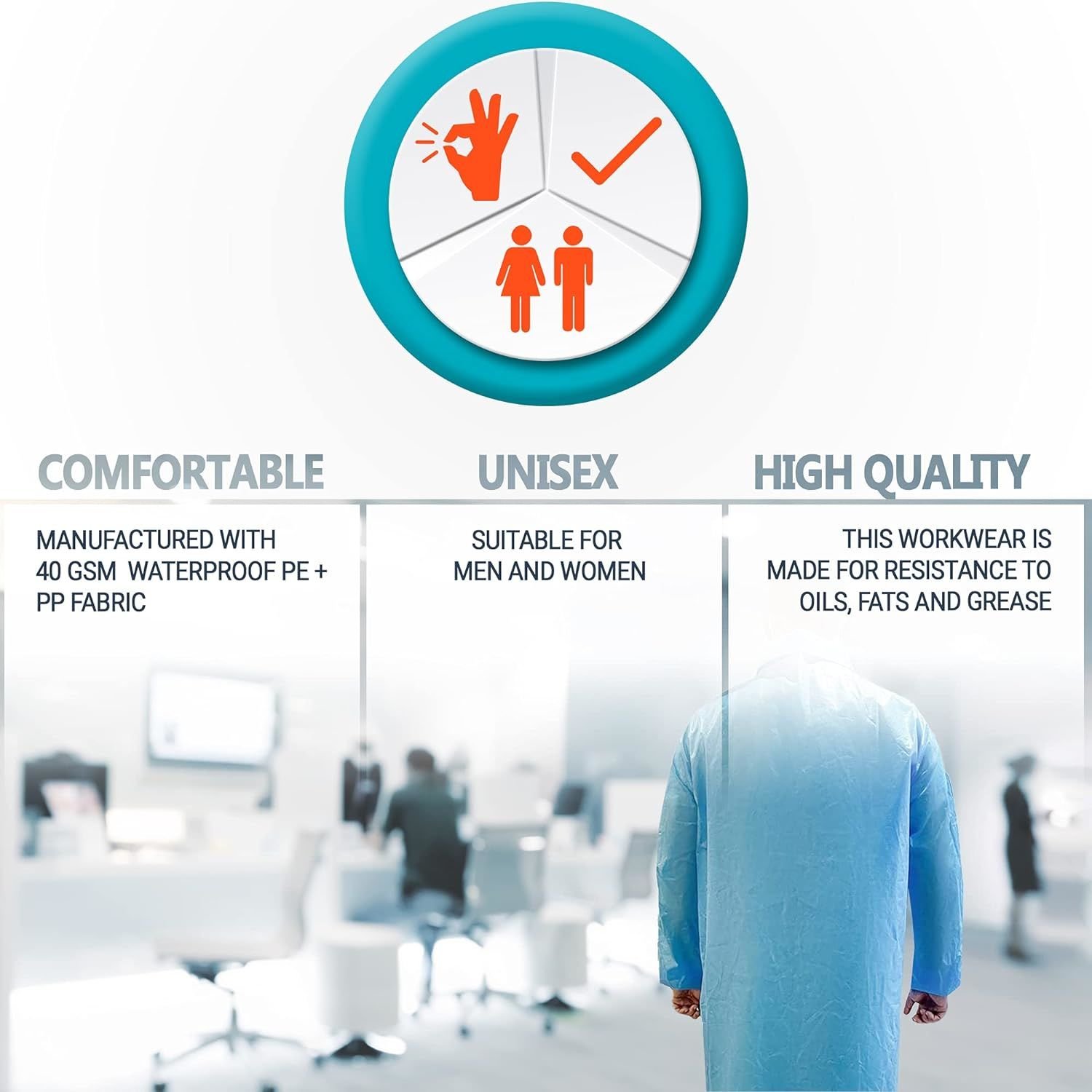 COMFORTABLE

MANUFACTURED WITH 40 GSM WATERPROOF PE + PP FABRIC

UNISEX

SUITABLE FOR MEN AND WOMEN

HIGH QUALITY

THIS WORKWEAR IS MADE FOR RESISTANCE TO OILS, FATS AND GREASE